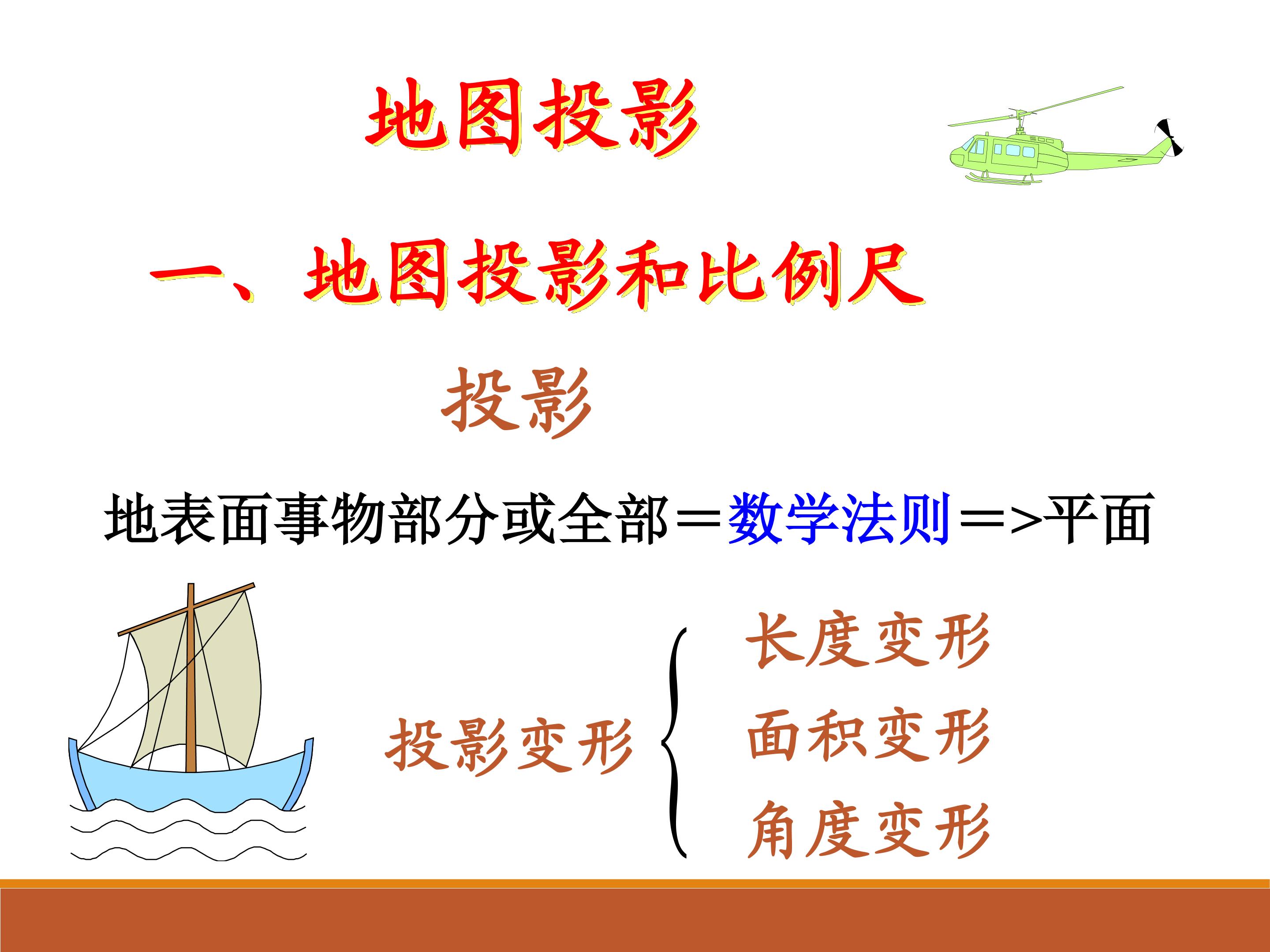 地图投影

一、地图投影和比例尺

投影

地表面事物部分或全部＝数学法则＝>平面

投影变形

长度变形

面积变形

角度变形